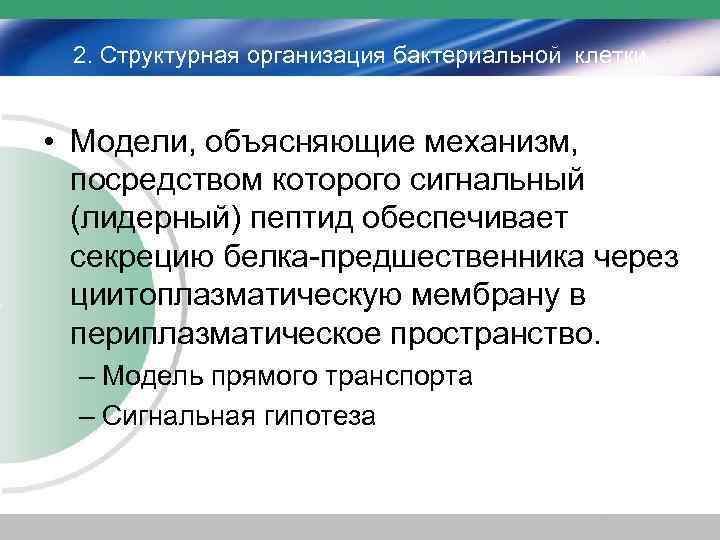 2. Структурная организация бактериальной клетки

• Модели, объясняющие механизм, посредством которого сигнальный (лидерный) пептид обеспечивает секрецию белка-предшественника через циитоплазматическую мембрану в периплазматическое пространство.
– Модель прямого транспорта
– Сигнальная гипотеза